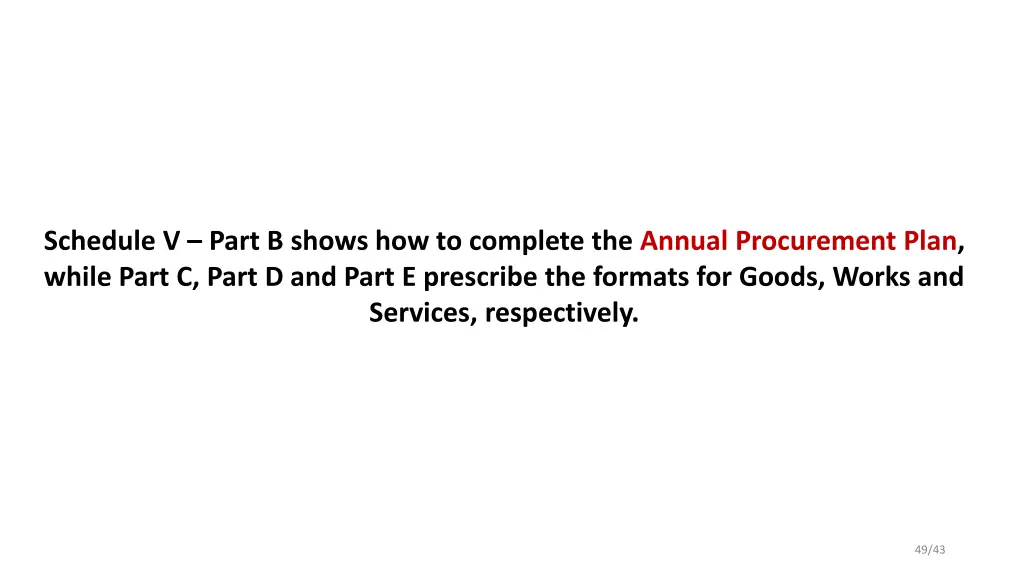 Schedule V – Part B shows how to complete the Annual Procurement Plan, while Part C, Part D and Part E prescribe the formats for Goods, Works and Services, respectively.

49/43